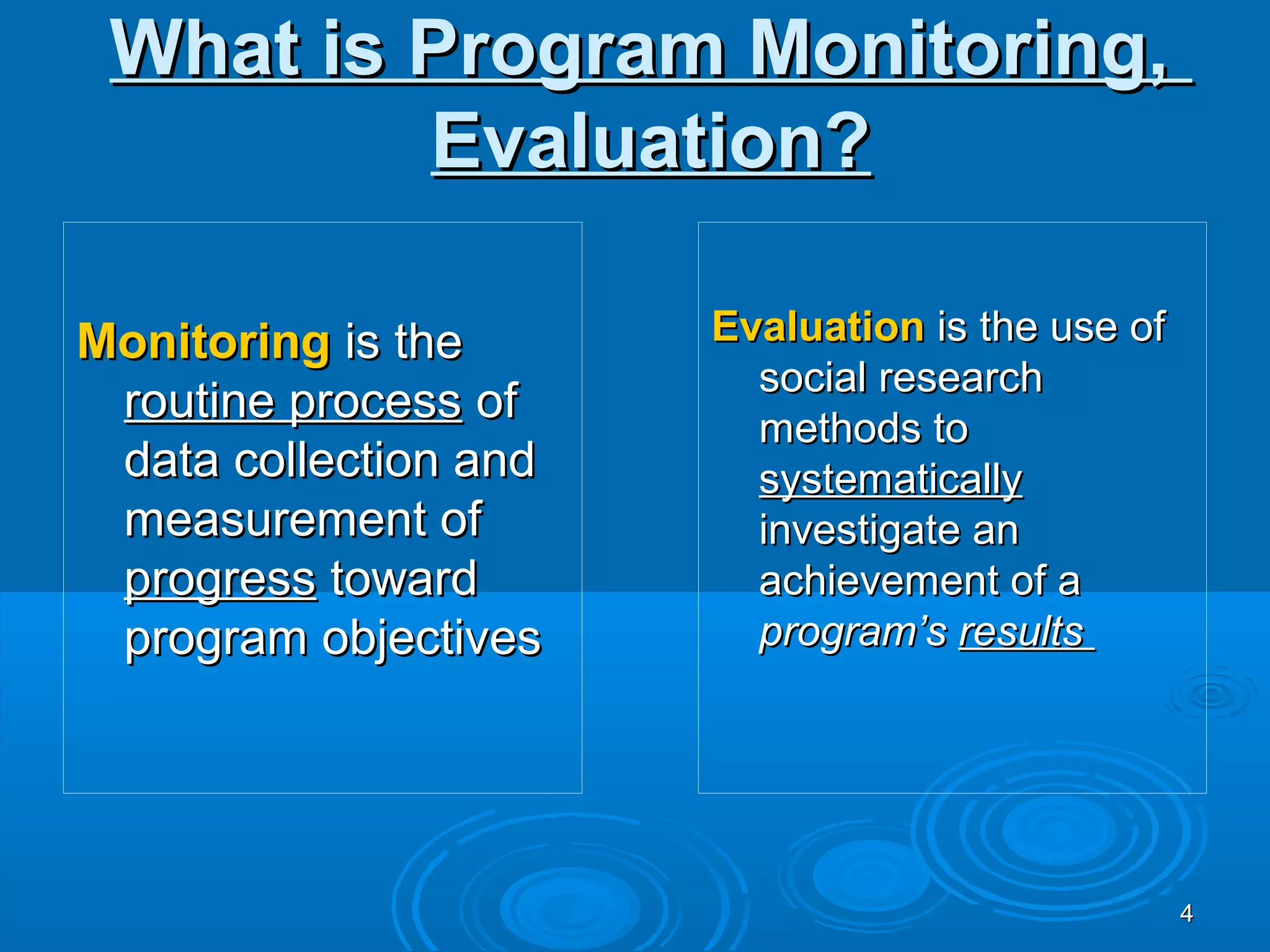 What is Program Monitoring, Evaluation?

Monitoring is the routine process of data collection and measurement of progress toward program objectives

Evaluation is the use of social research methods to systematically investigate an achievement of a program's results

4